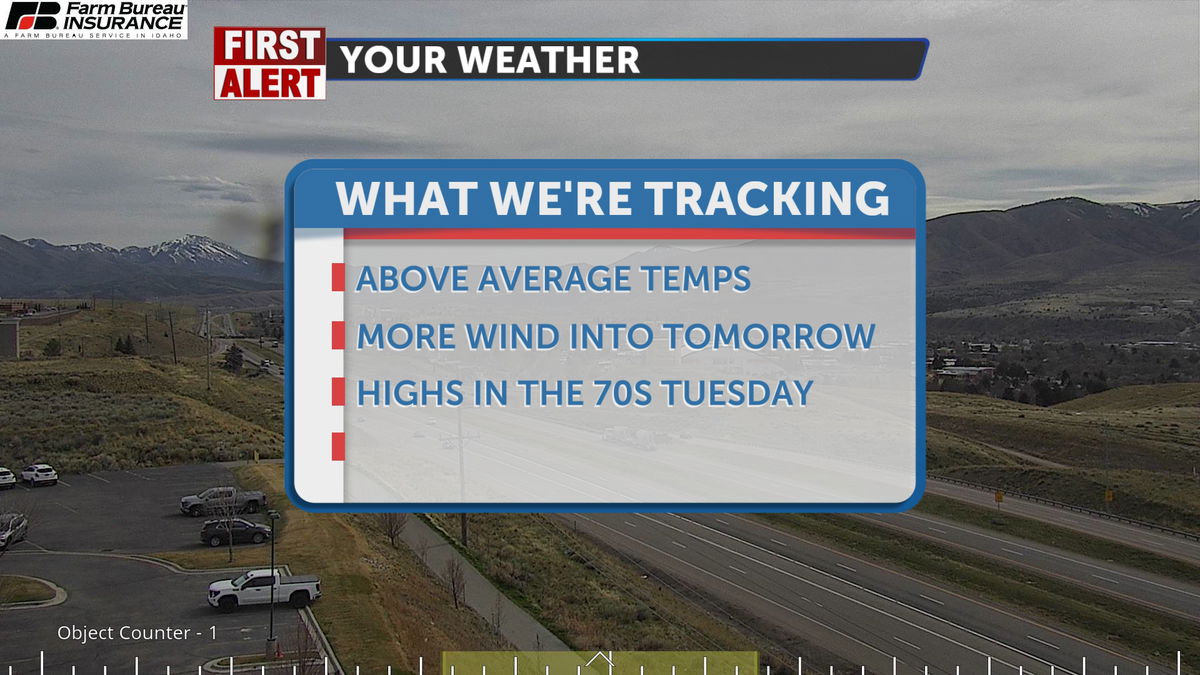 FB Farm Bureau INSURANCE
A FARM BUREAU SERVICE IN IDAHO

FIRST ALERT
YOUR WEATHER

WHAT WE'RE TRACKING
ABOVE AVERAGE TEMPS
MORE WIND INTO TOMORROW
HIGHS IN THE 70S TUESDAY

Object Counter - 1